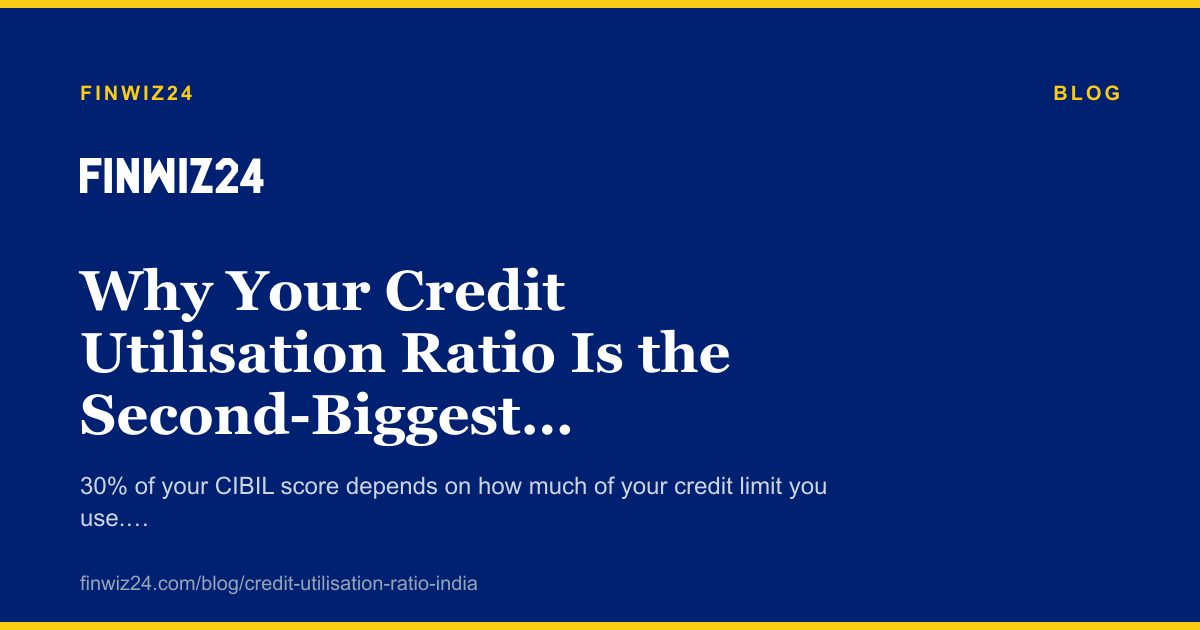 FINWIZ24

BLOG

FINWIZ24

Why Your Credit Utilisation Ratio Is the Second-Biggest...

30% of your CIBIL score depends on how much of your credit limit you use.…

finwiz24.com/blog/credit-utilisation-ratio-india